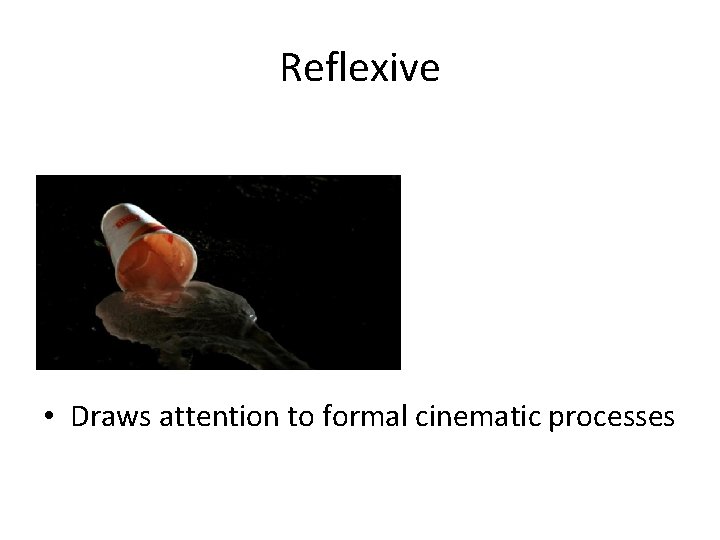 Reflexive

• Draws attention to formal cinematic processes